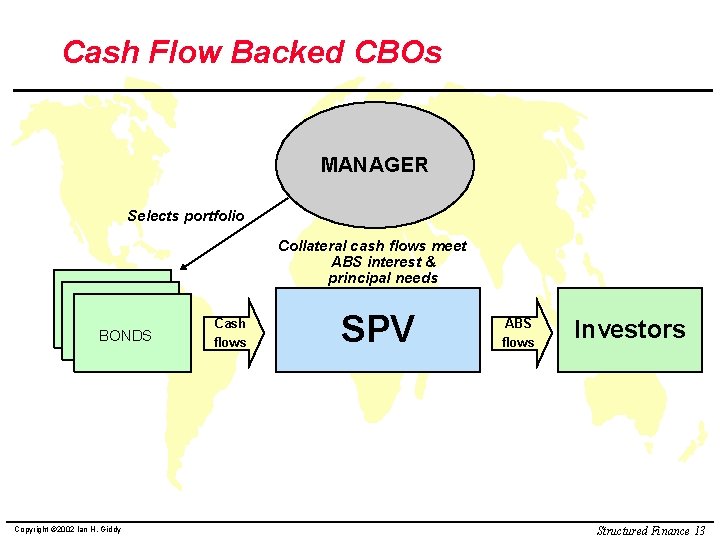 Cash Flow Backed CBOs

MANAGER

Selects portfolio

Collateral cash flows meet ABS interest & principal needs

BONDS

Cash flows

SPV

ABS flows

Investors

Copyright ©2002 Ian H. Giddy

Structured Finance 13